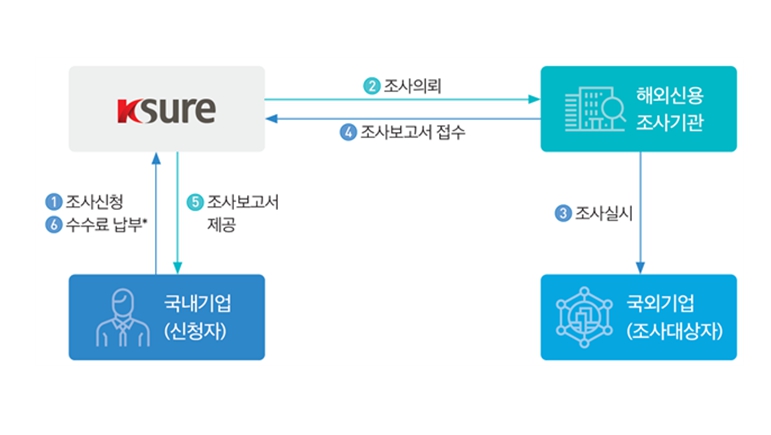 Ksure

2 조사의뢰

4 조사보고서 접수

해외신용 조사기관

1 조사신청
6 수수료 납부*

5 조사보고서 제공

3 조사실시

국내기업 (신청자)

국외기업 (조사대상자)